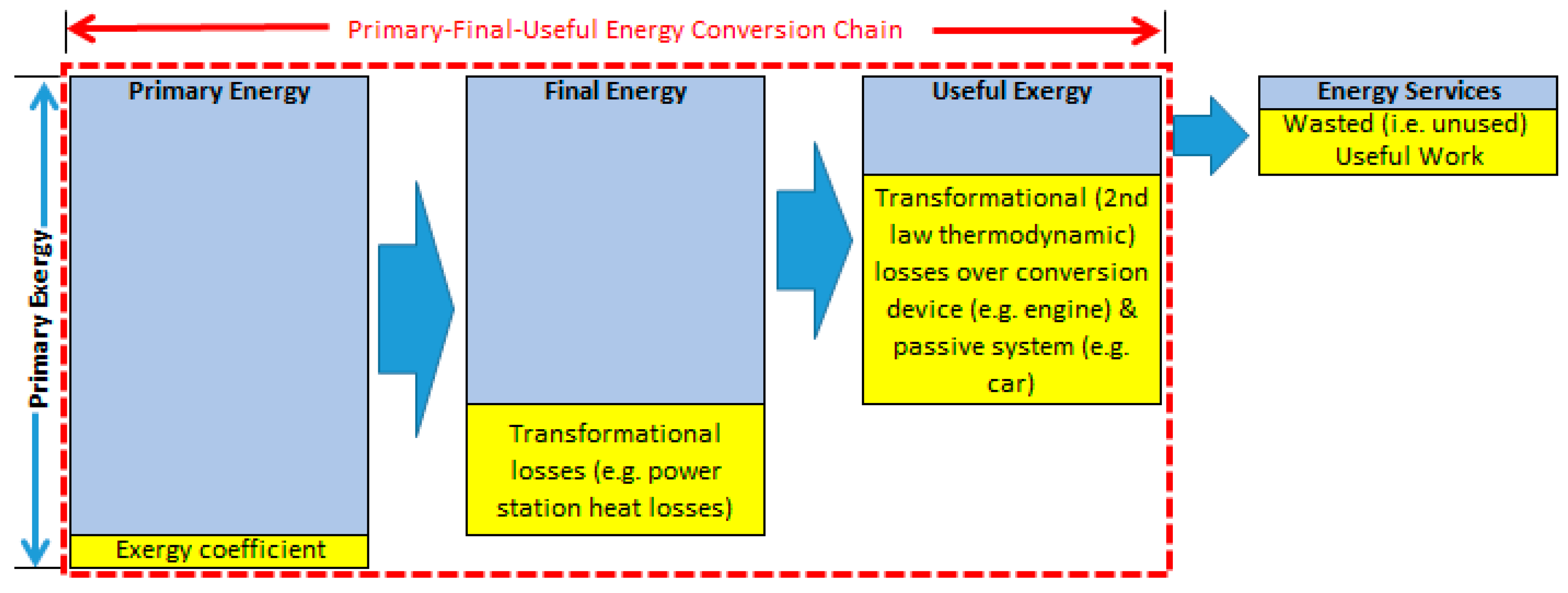 Primary-Final-Useful Energy Conversion Chain

Primary Exergy

Primary Energy

Exergy coefficient

Final Energy

Transformational losses (e.g. power station heat losses)

Useful Exergy

Transformational (2nd law thermodynamic) losses over conversion device (e.g. engine) & passive system (e.g. car)

Energy Services

Wasted (i.e. unused) Useful Work